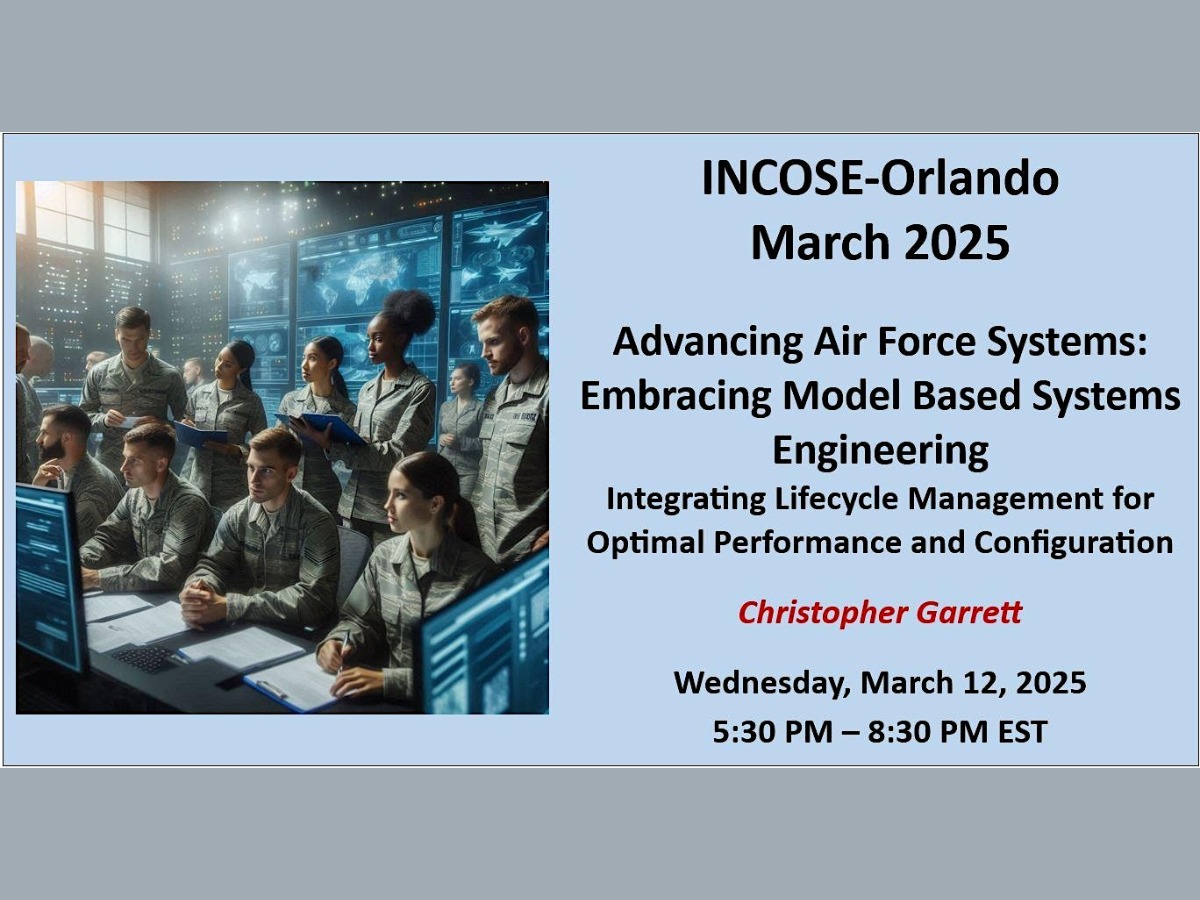 INCOSE-Orlando
March 2025

Advancing Air Force Systems: Embracing Model Based Systems Engineering
Integrating Lifecycle Management for Optimal Performance and Configuration

Christopher Garrett

Wednesday, March 12, 2025
5:30 PM – 8:30 PM EST